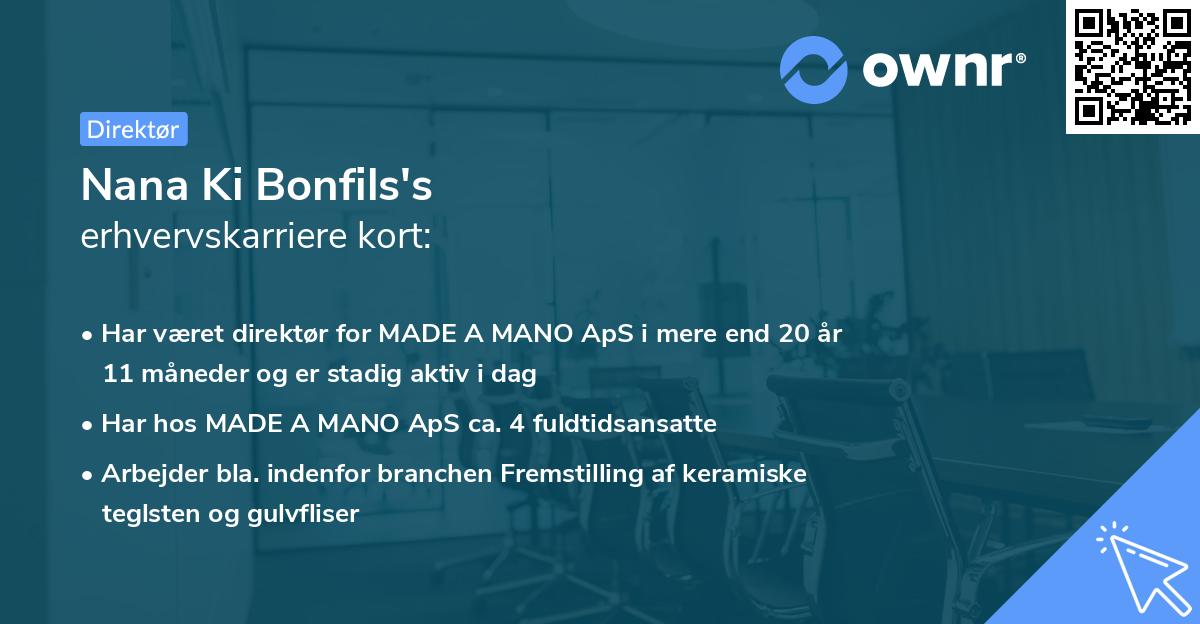 ownr®

Direktør

Nana Ki Bonfils's
erhvervskarriere kort:

• Har været direktør for MADE A MANO ApS i mere end 20 år 11 måneder og er stadig aktiv i dag
• Har hos MADE A MANO ApS ca. 4 fuldtidsansatte
• Arbejder bla. indenfor branchen Fremstilling af keramiske teglsten og gulvfliser